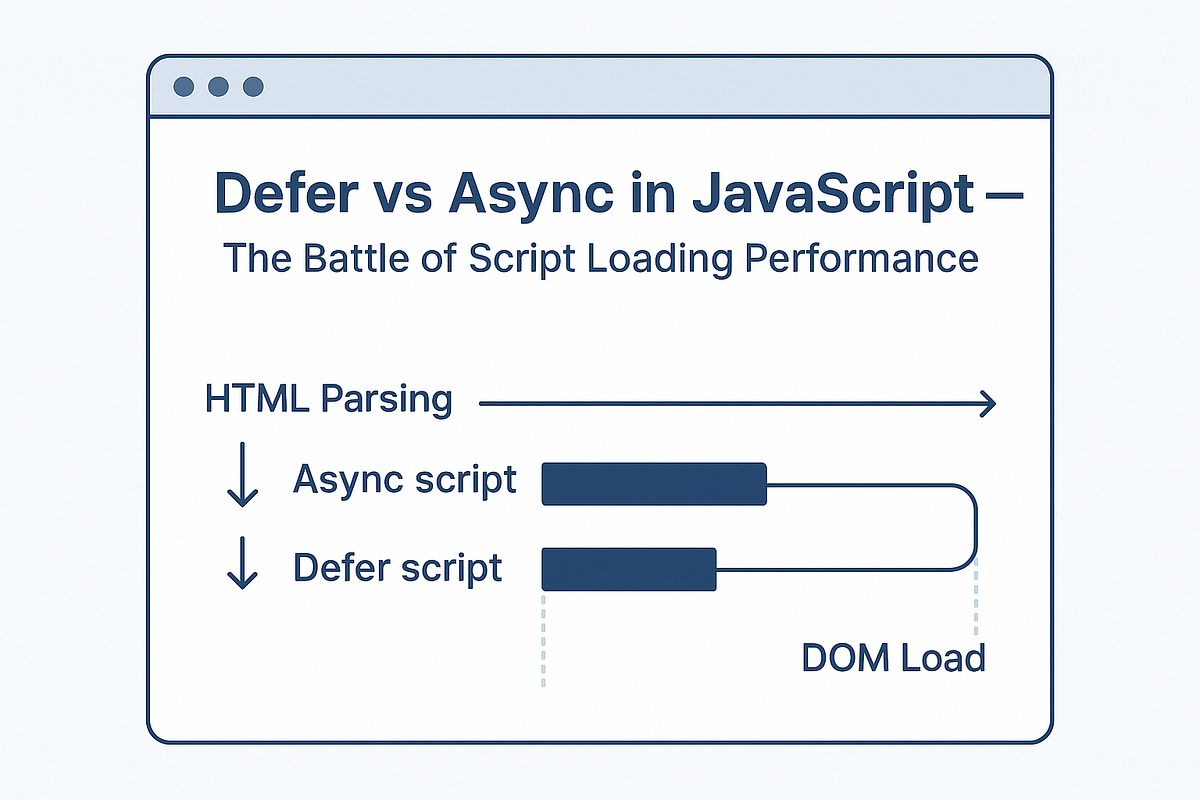 Defer vs Async in JavaScript —
The Battle of Script Loading Performance

HTML Parsing

Async script

Defer script

DOM Load